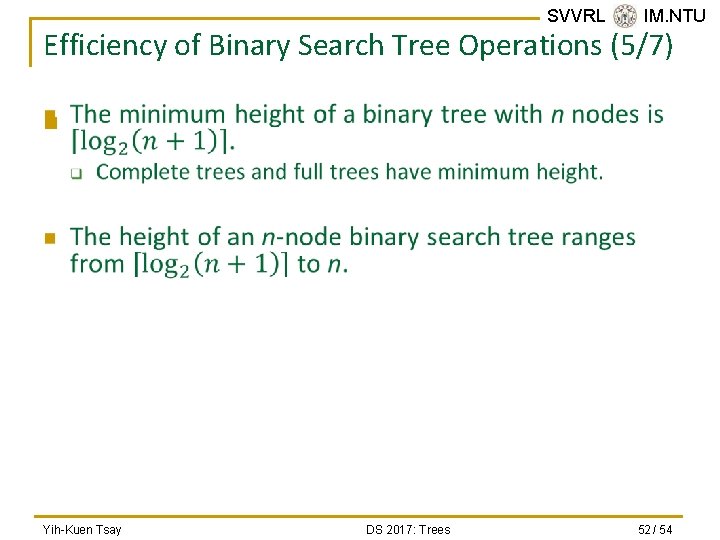 SVVRL IM.NTU

Efficiency of Binary Search Tree Operations (5/7)

The minimum height of a binary tree with $n$ nodes is $\lceil \log_2(n+1) \rceil$.

Complete trees and full trees have minimum height.

The height of an $n$-node binary search tree ranges from $\lceil \log_2(n+1) \rceil$ to $n$.

Yih-Kuen Tsay

DS 2017: Trees

52 / 54